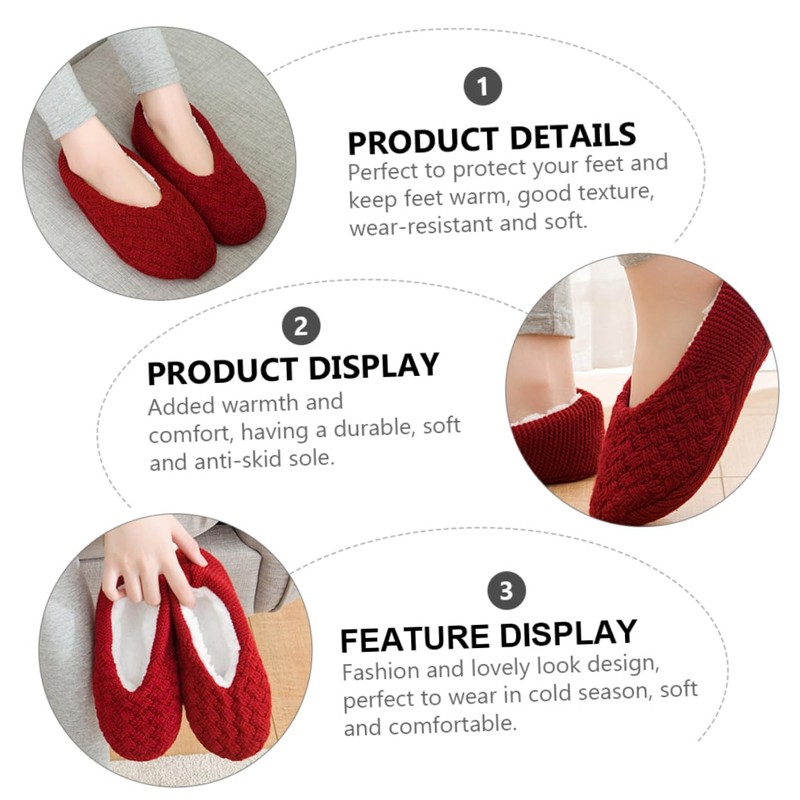 1

PRODUCT DETAILS

Perfect to protect your feet and keep feet warm, good texture, wear-resistant and soft.

2

PRODUCT DISPLAY

Added warmth and comfort, having a durable, soft and anti-skid sole.

3

FEATURE DISPLAY

Fashion and lovely look design, perfect to wear in cold season, soft and comfortable.